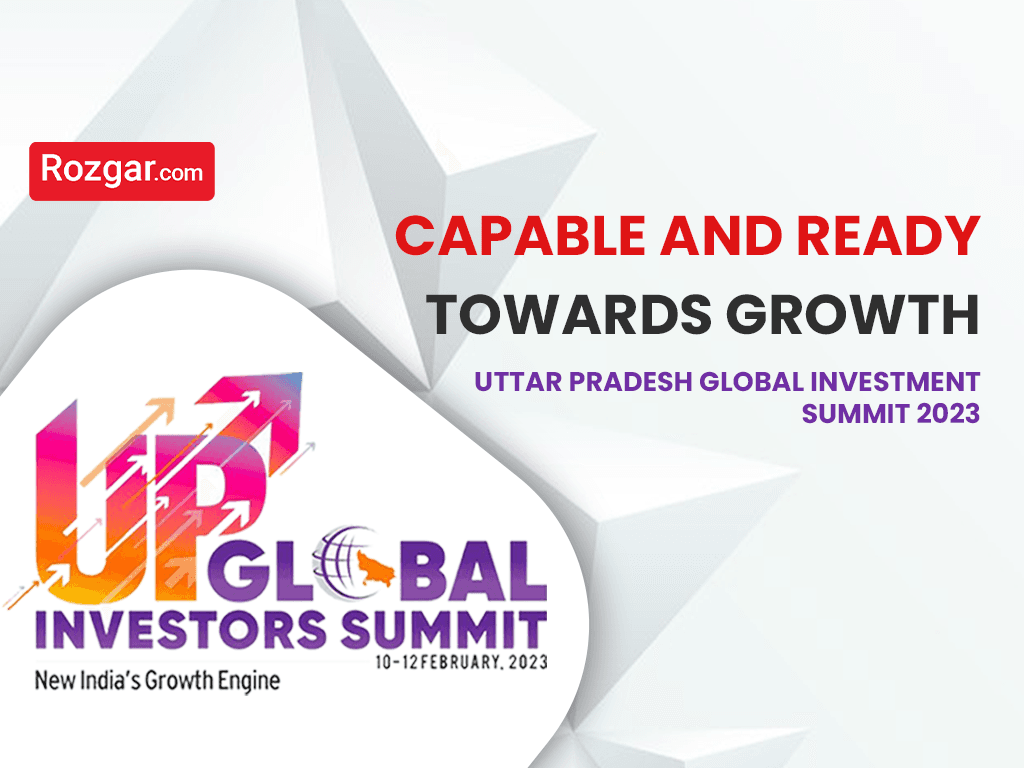 Rozgar.com

CAPABLE AND READY
TOWARDS GROWTH

UTTAR PRADESH GLOBAL INVESTMENT SUMMIT 2023

UP GLOBAL
INVESTORS SUMMIT
10-12 FEBRUARY, 2023
New India's Growth Engine